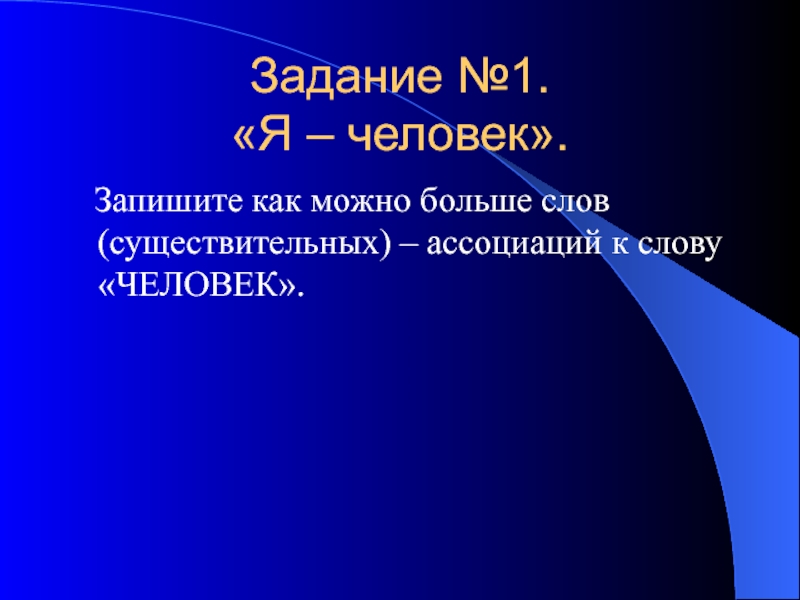 Задание №1.
«Я – человек».

Запишите как можно больше слов (существительных) – ассоциаций к слову «ЧЕЛОВЕК».